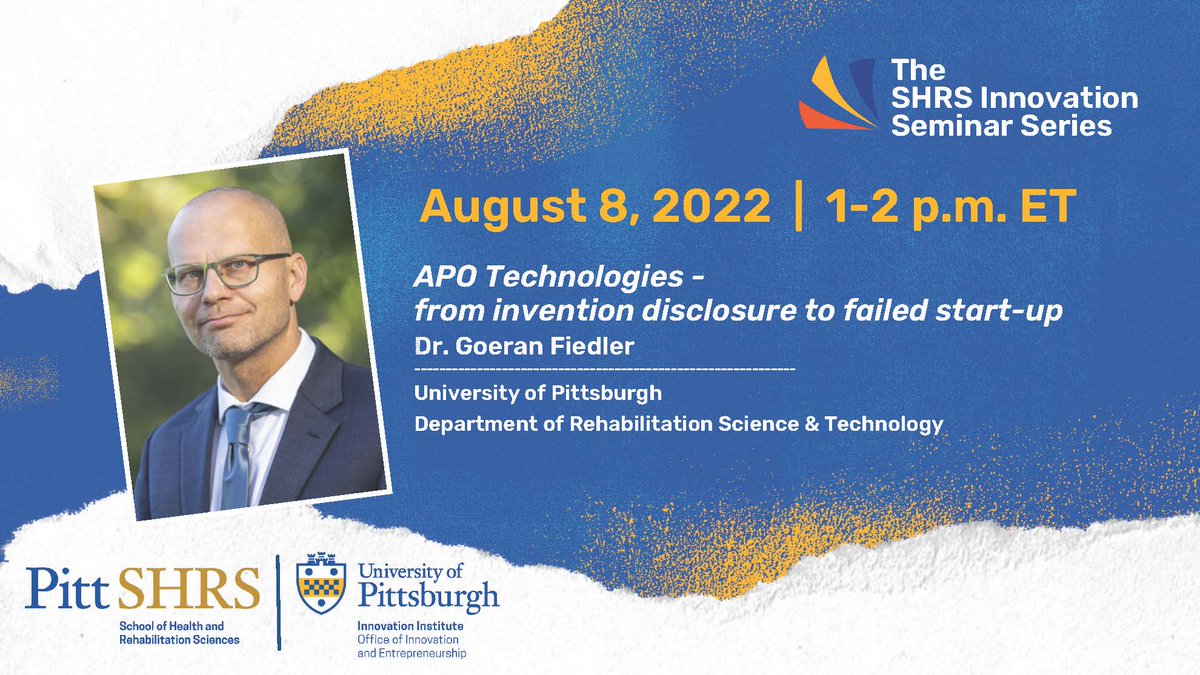 The SHRS Innovation Seminar Series

August 8, 2022 | 1-2 p.m. ET

APO Technologies - from invention disclosure to failed start-up

Dr. Goeran Fiedler

University of Pittsburgh

Department of Rehabilitation Science & Technology

Pitt SHRS

School of Health and Rehabilitation Sciences

University of Pittsburgh

Innovation Institute

Office of Innovation and Entrepreneurship